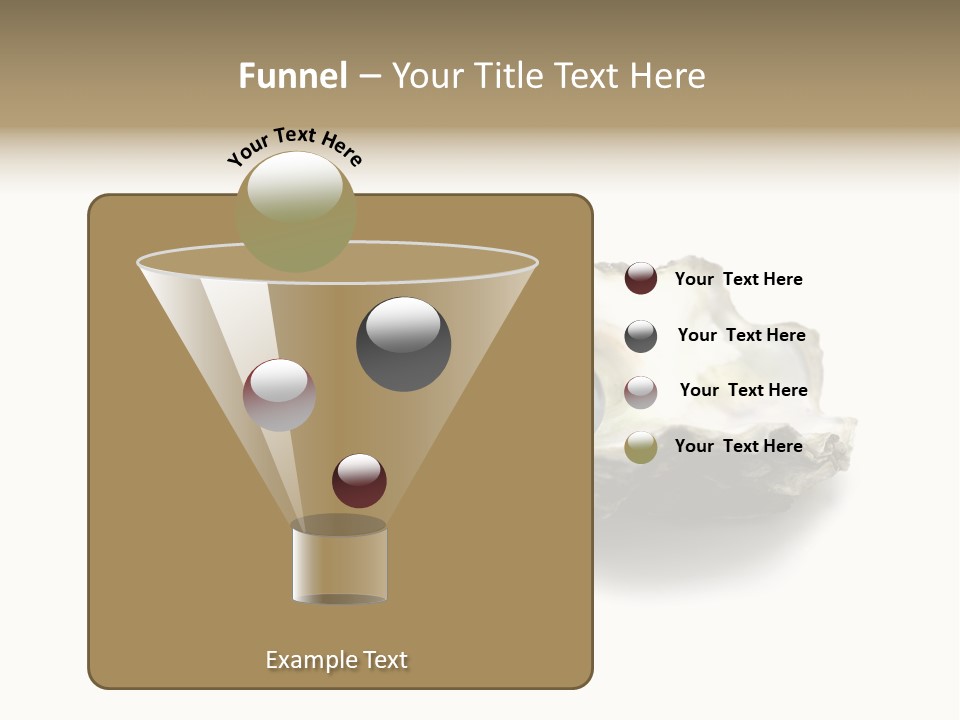 Funnel – Your Title Text Here

Your Text Here

Your Text Here

Your Text Here

Your Text Here

Your Text Here

Example Text